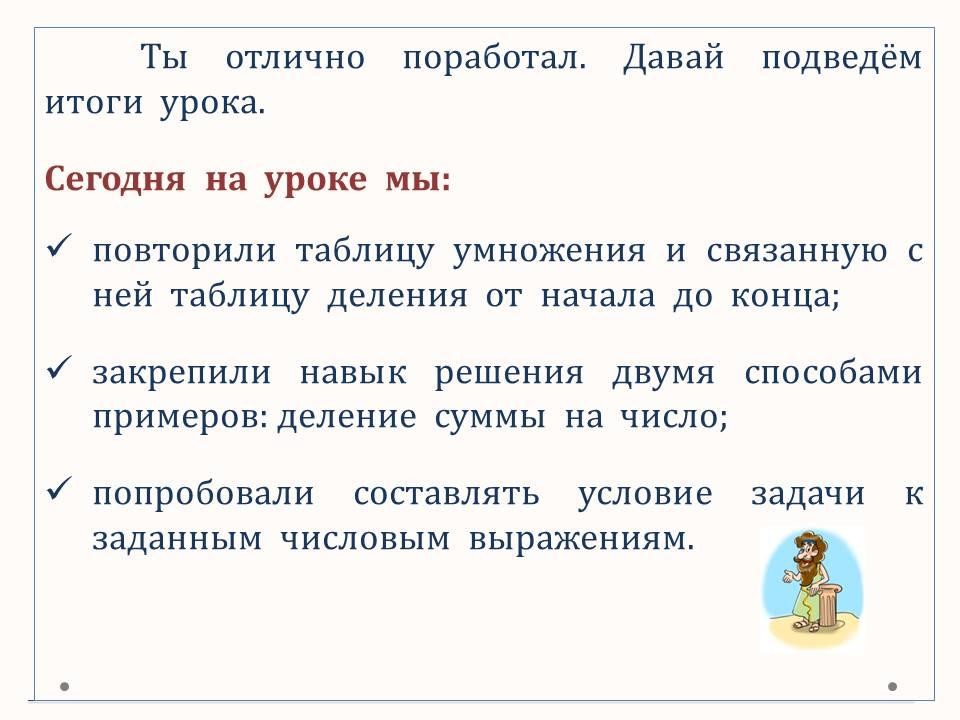 Ты отлично поработал. Давай подведём итоги урока.

Сегодня на уроке мы:

✓ повторили таблицу умножения и связанную с ней таблицу деления от начала до конца;

✓ закрепили навык решения двумя способами примеров: деление суммы на число;

✓ попробовали составлять условие задачи к заданным числовым выражениям.